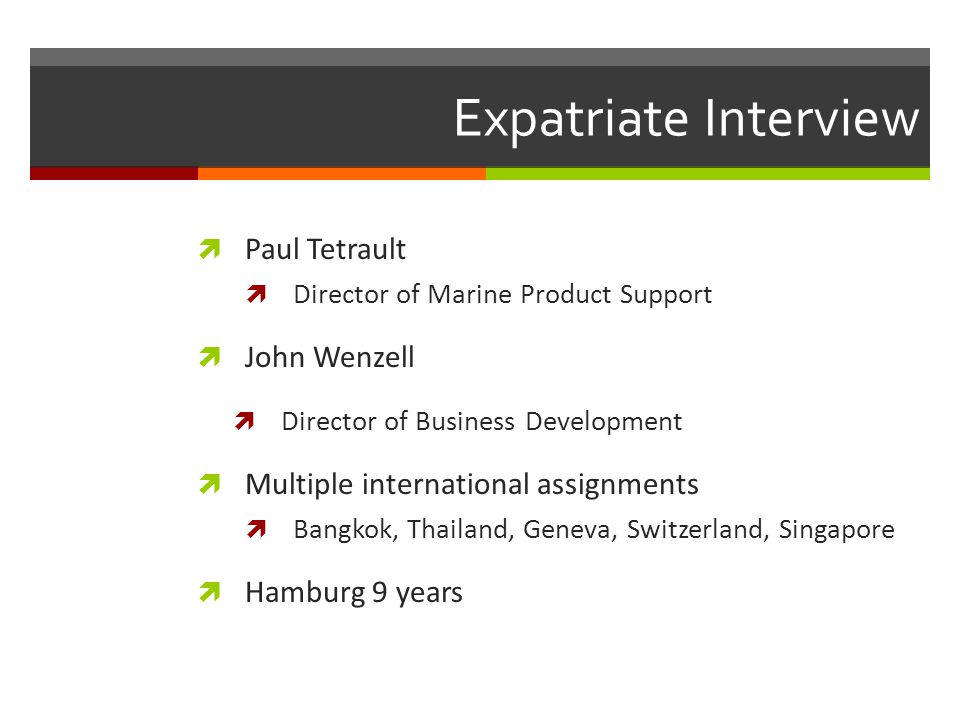 Expatriate Interview

Paul Tetrault

Director of Marine Product Support

John Wenzell

Director of Business Development

Multiple international assignments

Bangkok, Thailand, Geneva, Switzerland, Singapore

Hamburg 9 years